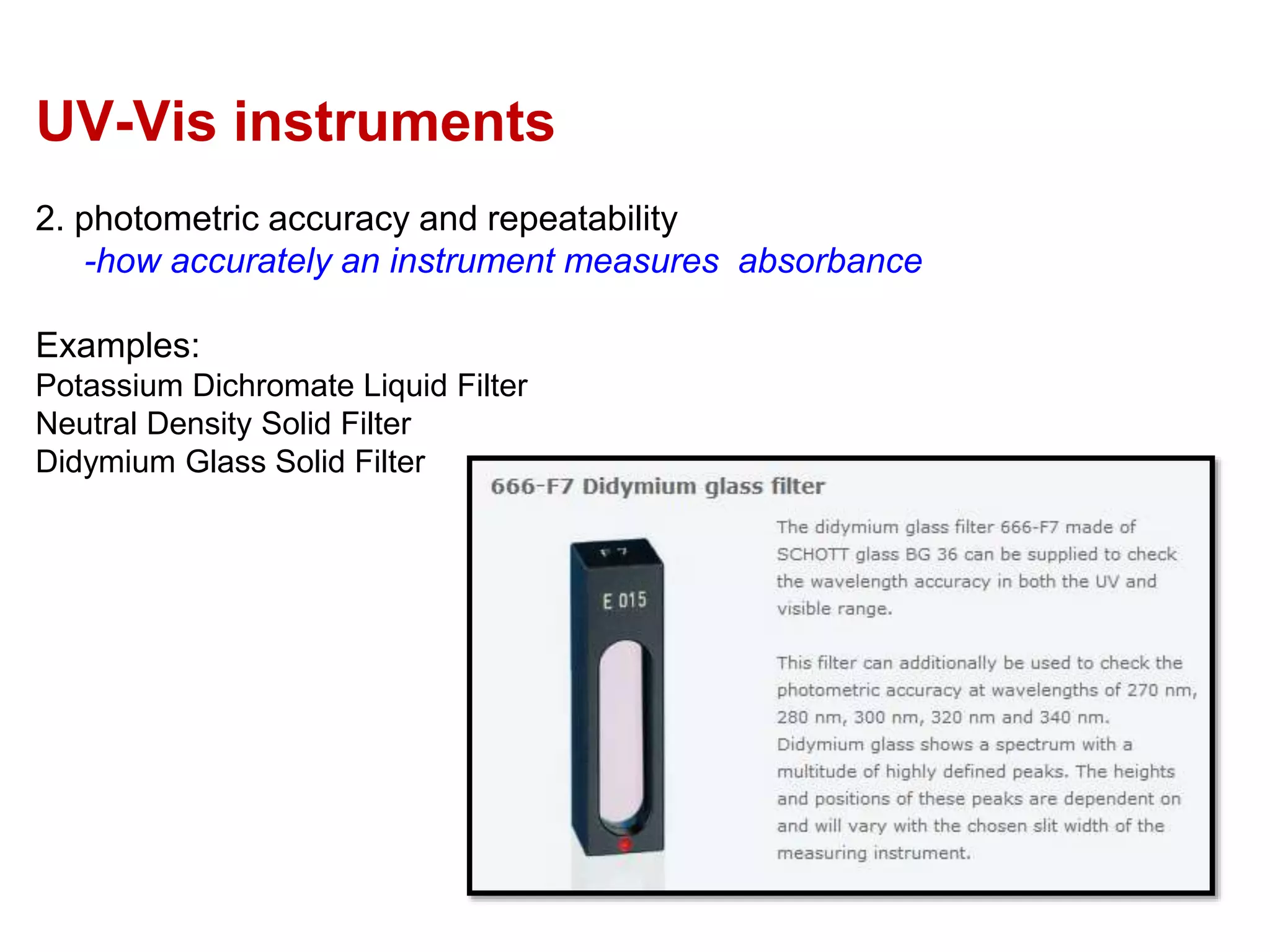 UV-Vis instruments

2. photometric accuracy and repeatability
-how accurately an instrument measures absorbance

Examples:
Potassium Dichromate Liquid Filter
Neutral Density Solid Filter
Didymium Glass Solid Filter

666-F7 Didymium glass filter

F 7

E 015

The didymium glass filter 666-F7 made of SCHOTT glass BG 36 can be supplied to check the wavelength accuracy in both the UV and visible range.

This filter can additionally be used to check the photometric accuracy at wavelengths of 270 nm, 280 nm, 300 nm, 320 nm and 340 nm. Didymium glass shows a spectrum with a multitude of highly defined peaks. The heights and positions of these peaks are dependent on and will vary with the chosen slit width of the measuring instrument.